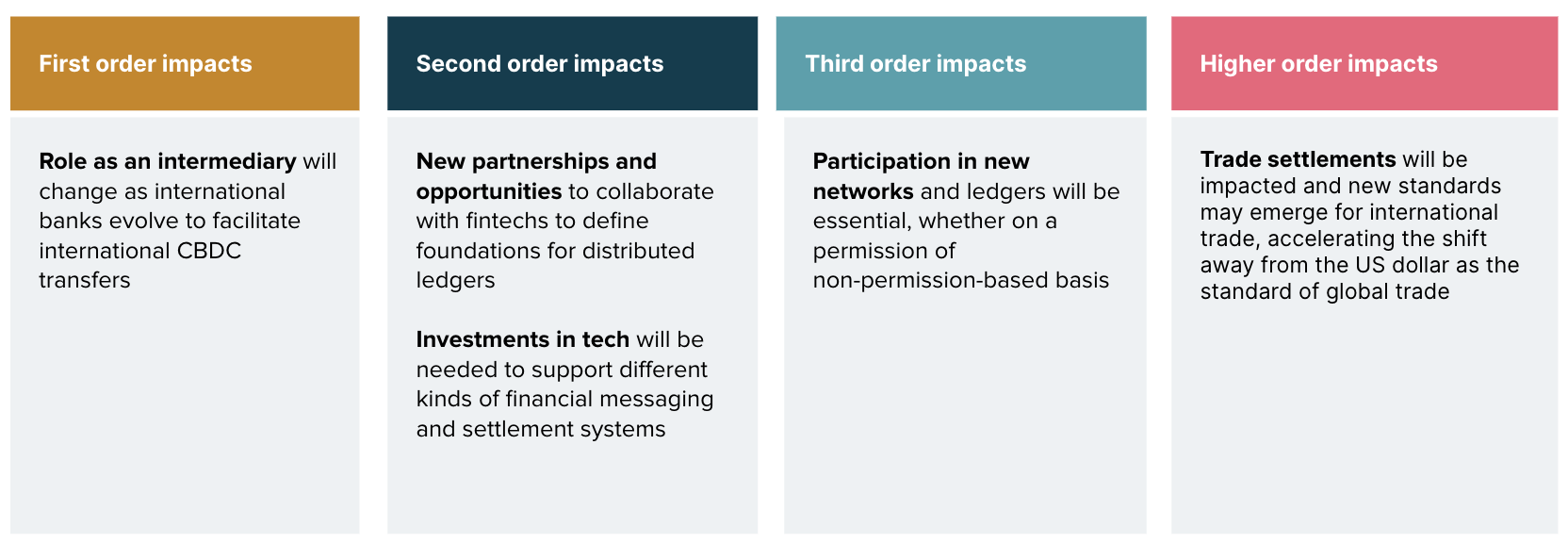 First order impacts

Role as an intermediary will change as international banks evolve to facilitate international CBDC transfers

Second order impacts

New partnerships and opportunities to collaborate with fintechs to define foundations for distributed ledgers

Investments in tech will be needed to support different kinds of financial messaging and settlement systems

Third order impacts

Participation in new networks and ledgers will be essential, whether on a permission of non-permission-based basis

Higher order impacts

Trade settlements will be impacted and new standards may emerge for international trade, accelerating the shift away from the US dollar as the standard of global trade